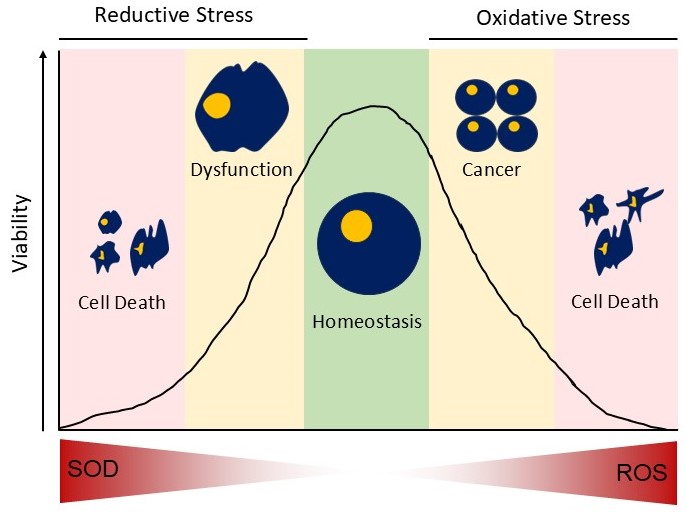 Reductive Stress

Oxidative Stress

Viability

Dysfunction

Cancer

Cell Death

Homeostasis

Cell Death

SOD

ROS